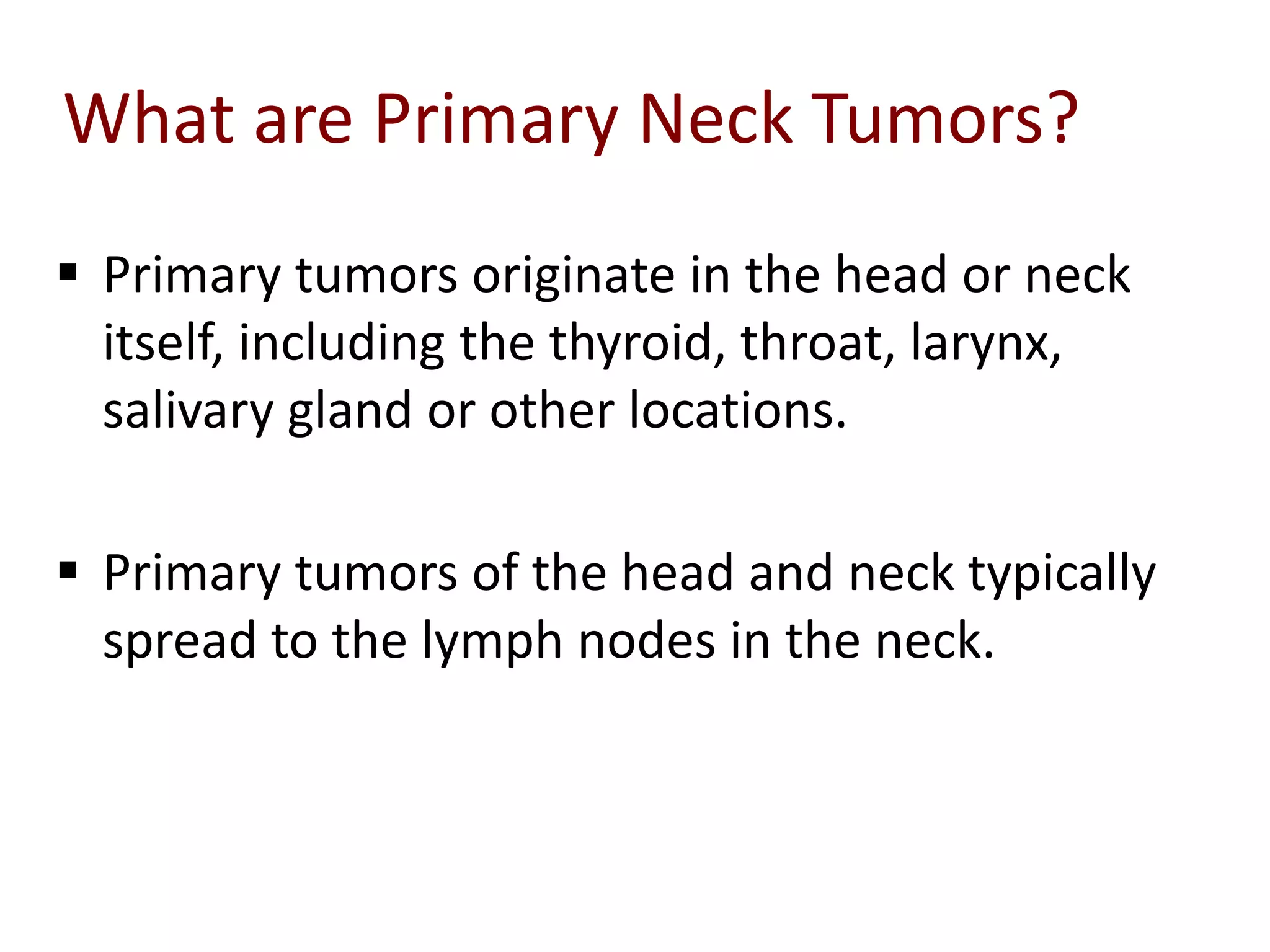 What are Primary Neck Tumors?

▪ Primary tumors originate in the head or neck itself, including the thyroid, throat, larynx, salivary gland or other locations.

▪ Primary tumors of the head and neck typically spread to the lymph nodes in the neck.